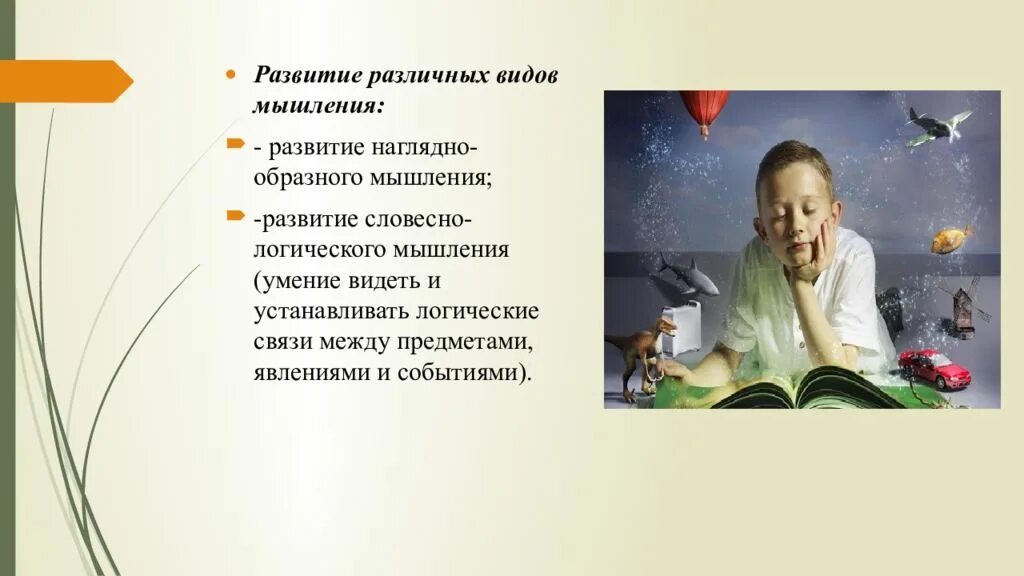 Развитие различных видов мышления:

- развитие наглядно-образного мышления;

-развитие словесно-логического мышления (умение видеть и устанавливать логические связи между предметами, явлениями и событиями).